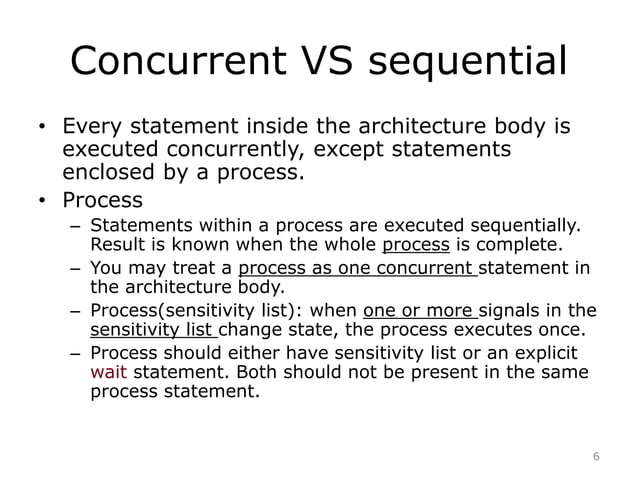 Concurrent VS sequential

• Every statement inside the architecture body is executed concurrently, except statements enclosed by a process.
• Process
– Statements within a process are executed sequentially. Result is known when the whole process is complete.
– You may treat a process as one concurrent statement in the architecture body.
– Process(sensitivity list): when one or more signals in the sensitivity list change state, the process executes once.
– Process should either have sensitivity list or an explicit wait statement. Both should not be present in the same process statement.

6